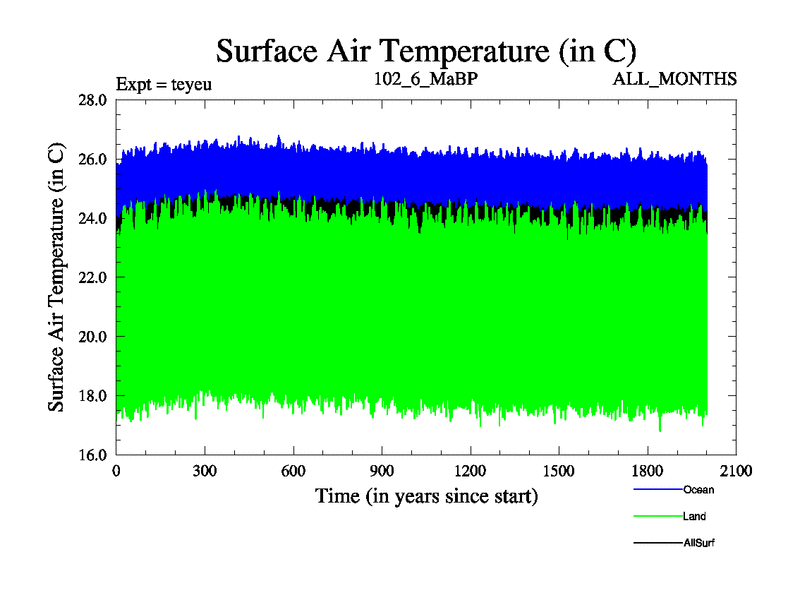 Surface Air Temperature (in C)

Expt = teyeu

102_6_MaBP

ALL_MONTHS

Surface Air Temperature (in C)

28.0
26.0
24.0
22.0
20.0
18.0
16.0

0
300
600
900
1200
1500
1800
2100

Time (in years since start)

Ocean
Land
AllSurf